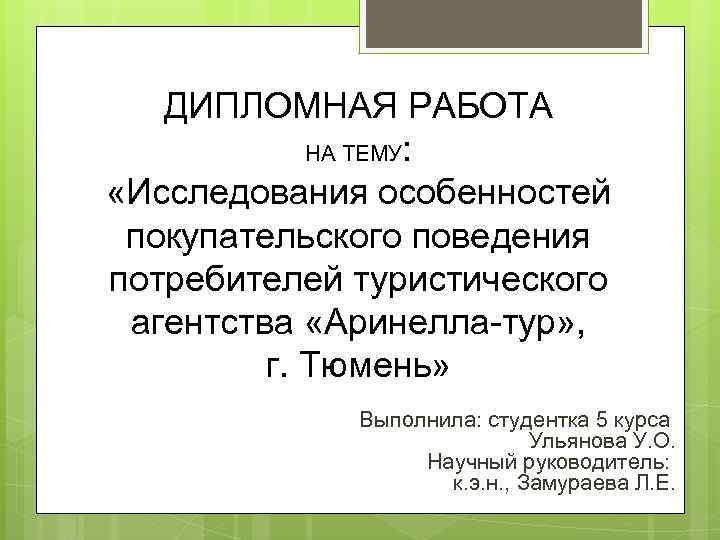 ДИПЛОМНАЯ РАБОТА

НА ТЕМУ:

«Исследования особенностей покупательского поведения потребителей туристического агентства «Аринелла-тур», г. Тюмень»

Выполнила: студентка 5 курса
Ульянова У.О.
Научный руководитель:
к.э.н., Замураева Л.Е.